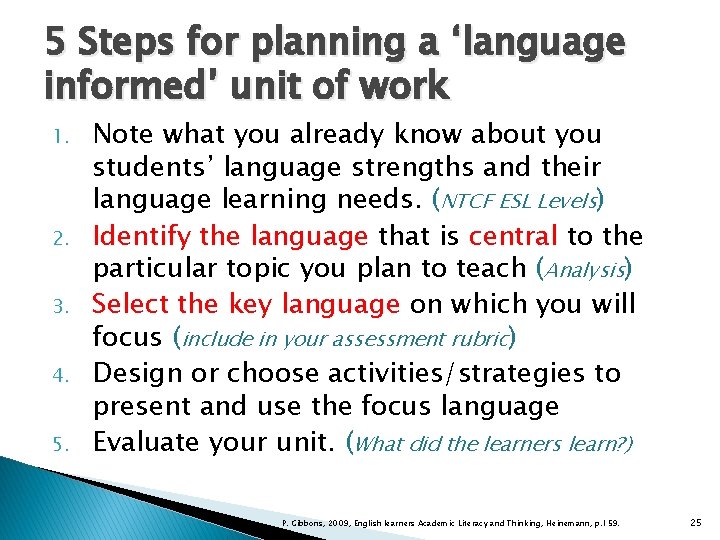 5 Steps for planning a 'language informed' unit of work

1. Note what you already know about you students' language strengths and their language learning needs. (NTCF ESL Levels)
2. Identify the language that is central to the particular topic you plan to teach (Analysis)
3. Select the key language on which you will focus (include in your assessment rubric)
4. Design or choose activities/strategies to present and use the focus language
5. Evaluate your unit. (What did the learners learn?)

P. Gibbons, 2009, English learners Academic Literacy and Thinking, Heinemann, p.159.

25